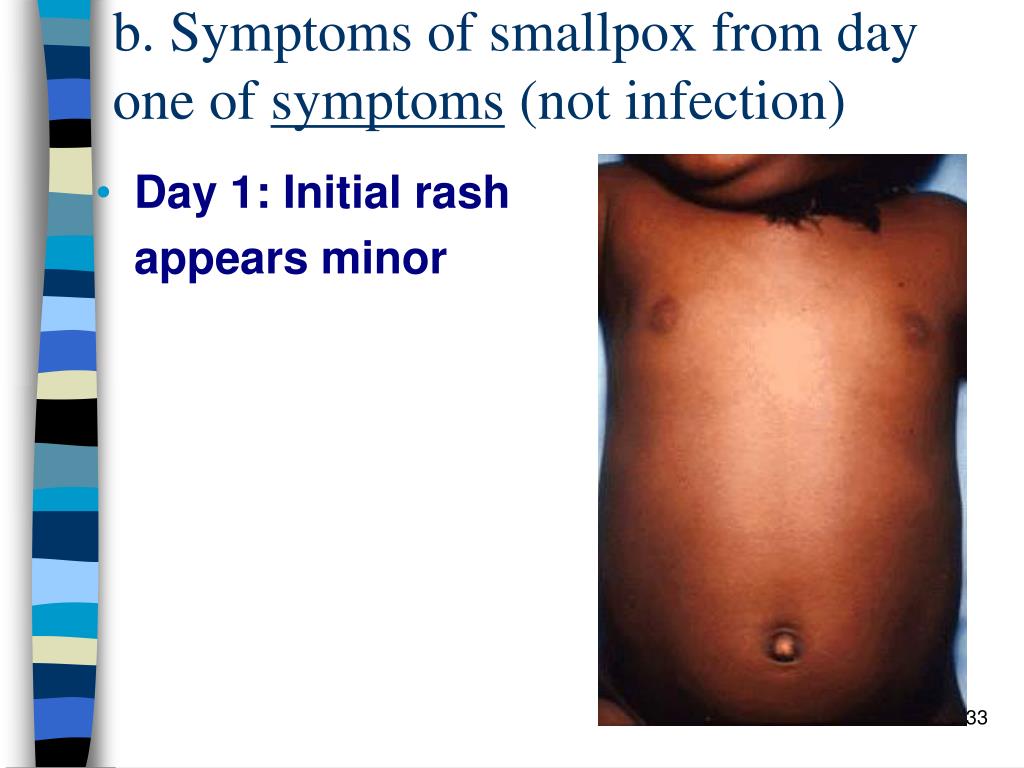 b. Symptoms of smallpox from day one of symptoms (not infection)

• Day 1: Initial rash appears minor

33